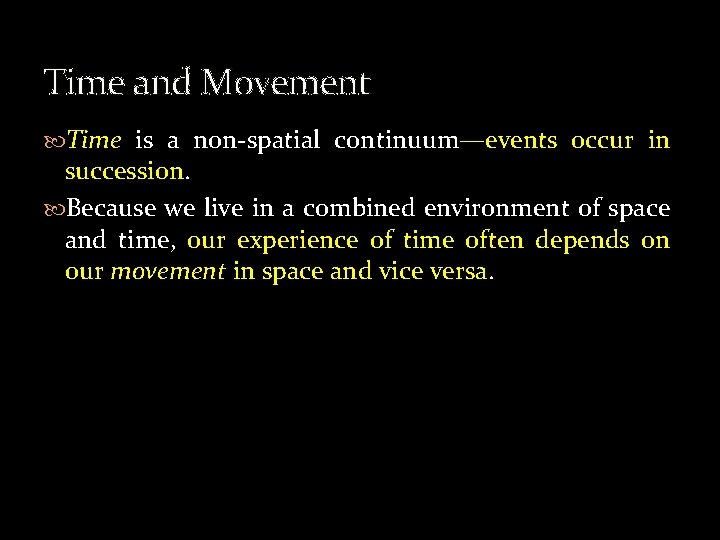 Time and Movement

Time is a non-spatial continuum—events occur in succession.

Because we live in a combined environment of space and time, our experience of time often depends on our movement in space and vice versa.